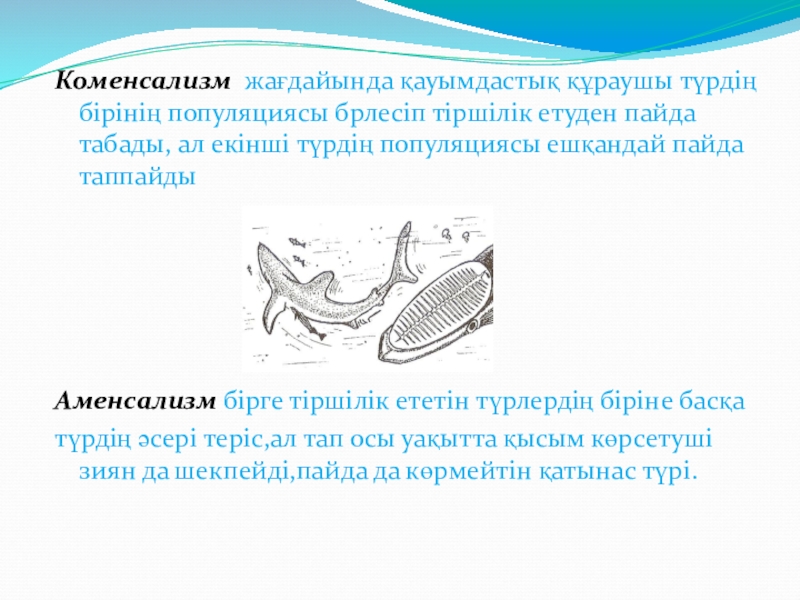 Коменсализм жағдайында қауымдастық құраушы түрдің бірінің популяциясы брлесіп тіршілік етуден пайда табады, ал екінші түрдің популяциясы ешқандай пайда таппайды

Аменсализм бірге тіршілік ететін түрлердің біріне басқа түрдің әсері теріс,ал тап осы уақытта қысым көрсетуші зиян да шекпейді,пайда да көрмейтін қатынас түрі.